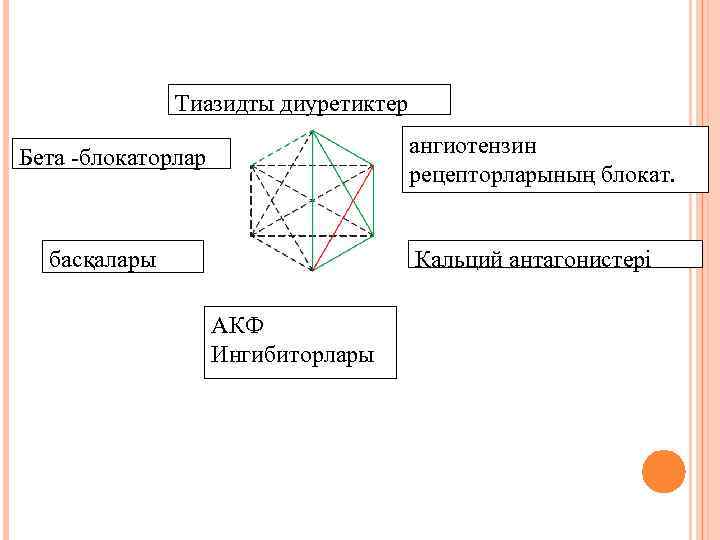 Тиазидты диуретиктер

Бета -блокаторлар

ангиотензин рецепторларының блокат.

басқалары

Кальций антагонистері

АКФ
Ингибиторлары